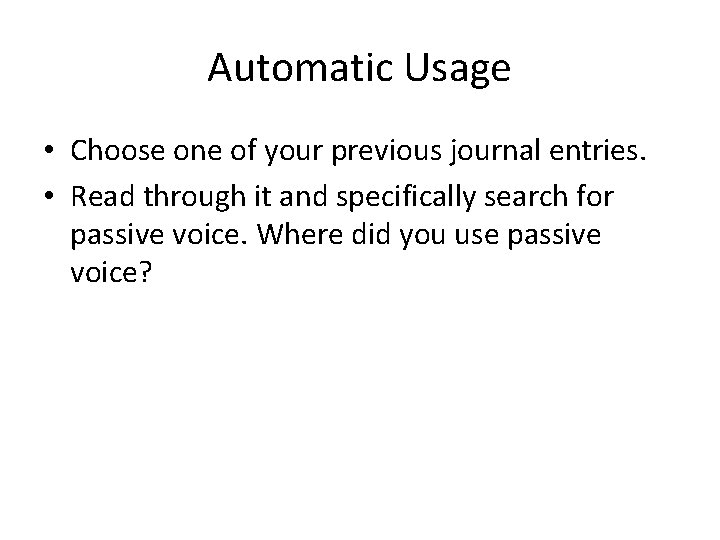 Automatic Usage

• Choose one of your previous journal entries.
• Read through it and specifically search for passive voice. Where did you use passive voice?